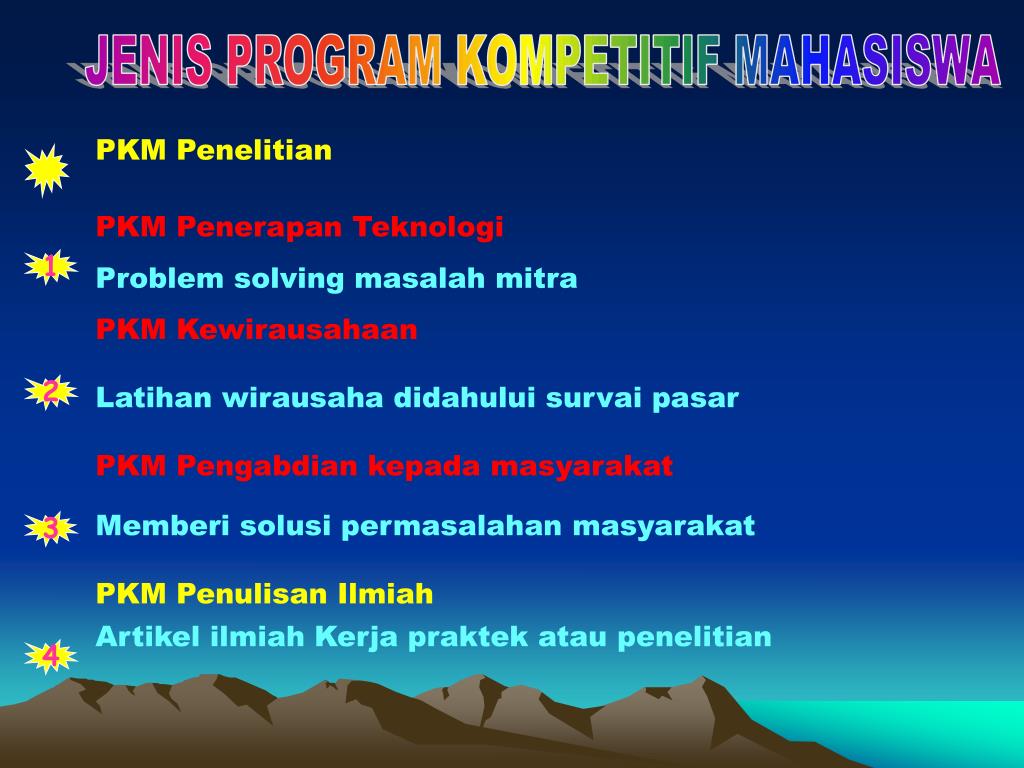 JENIS PROGRAM KOMPETITIF MAHASISWA

PKM Penelitian

PKM Penerapan Teknologi

1

Problem solving masalah mitra

PKM Kewirausahaan

2

Latihan wirausaha didahului survai pasar

PKM Pengabdian kepada masyarakat

3

Memberi solusi permasalahan masyarakat

PKM Penulisan Ilmiah

Artikel ilmiah Kerja praktek atau penelitian

4